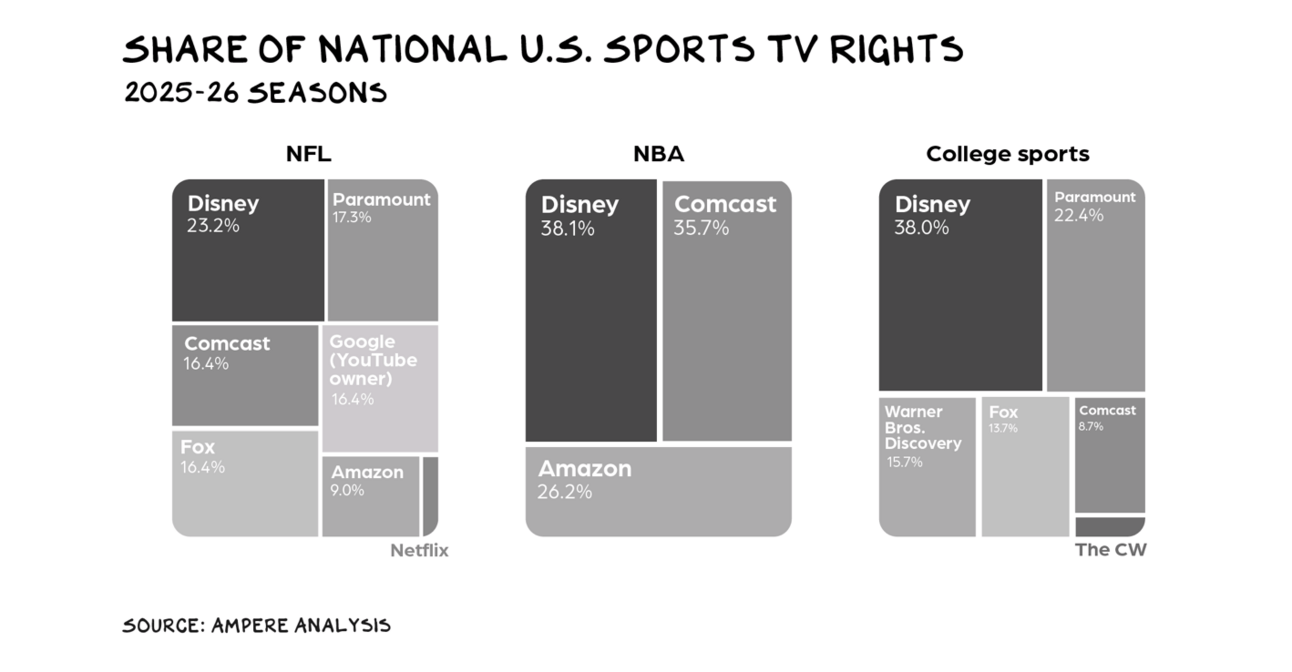 SHARE OF NATIONAL U.S. SPORTS TV RIGHTS
2025-26 SEASONS

NFL

Disney
23.2%

Paramount
17.3%

Comcast
16.4%

Google (YouTube owner)
16.4%

Fox
16.4%

Amazon
9.0%

Netflix

NBA

Disney
38.1%

Comcast
35.7%

Amazon
26.2%

College sports

Disney
38.0%

Paramount
22.4%

Warner Bros. Discovery
15.7%

Fox
13.7%

Comcast
8.7%

The CW

SOURCE: AMPERE ANALYSIS